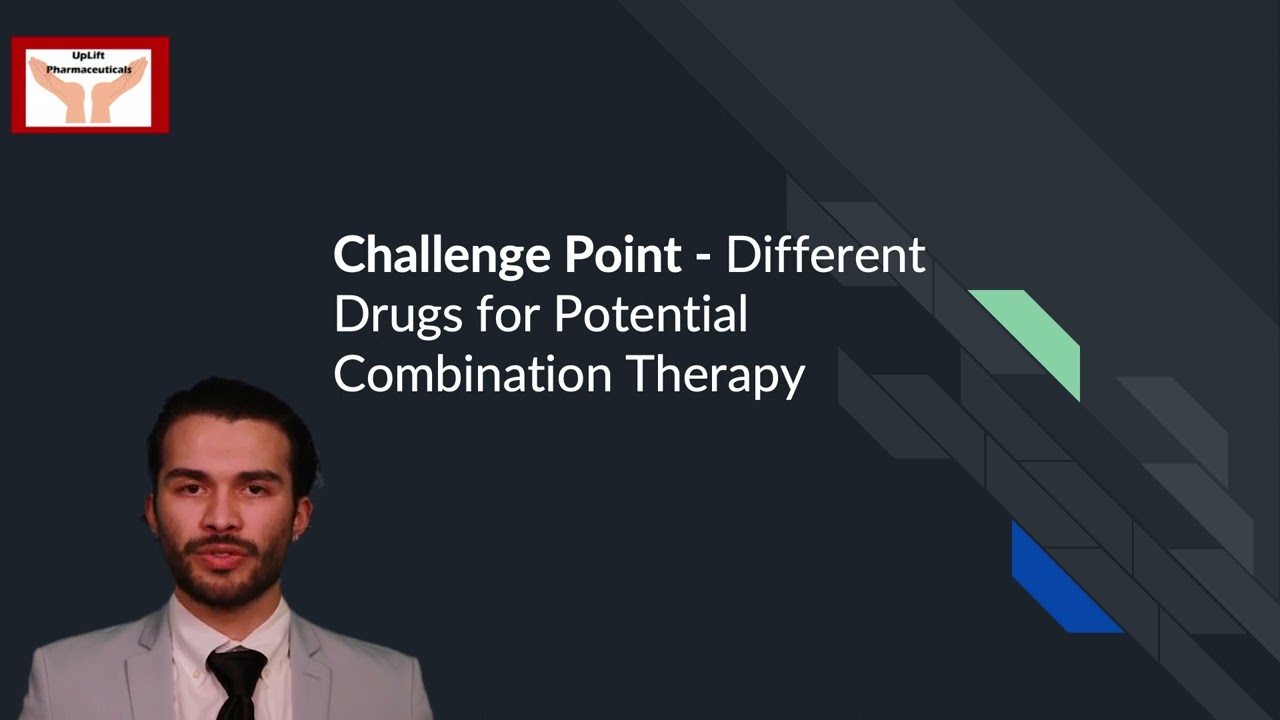 UpLift Pharmaceuticals

Challenge Point - Different Drugs for Potential Combination Therapy